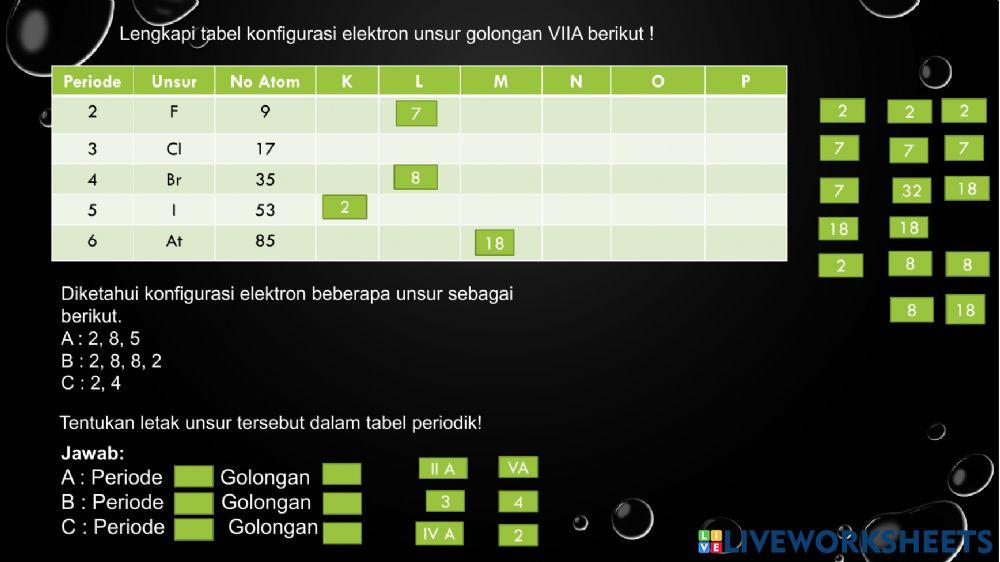 Lengkapi tabel konfigurasi elektron unsur golongan VIIA berikut !

| Periode | Unsur | No Atom | K | L | M | N | O | P |
|---|---|---|---|---|---|---|---|---|
| 2 | F | 9 | | 7 | | | | |
| 3 | Cl | 17 | | | | | | |
| 4 | Br | 35 | | 8 | | | | |
| 5 | I | 53 | 2 | | | | | |
| 6 | At | 85 | | | 18 | | | |

2 2 2
7 7 7
7 32 18
18 18
2 8 8
8 18

Diketahui konfigurasi elektron beberapa unsur sebagai berikut.
A : 2, 8, 5
B : 2, 8, 8, 2
C : 2, 4

Tentukan letak unsur tersebut dalam tabel periodik!

Jawab:
A : Periode Golongan
B : Periode Golongan
C : Periode Golongan

II A VA
3 4
IV A 2

LIVEWORKSHEETS